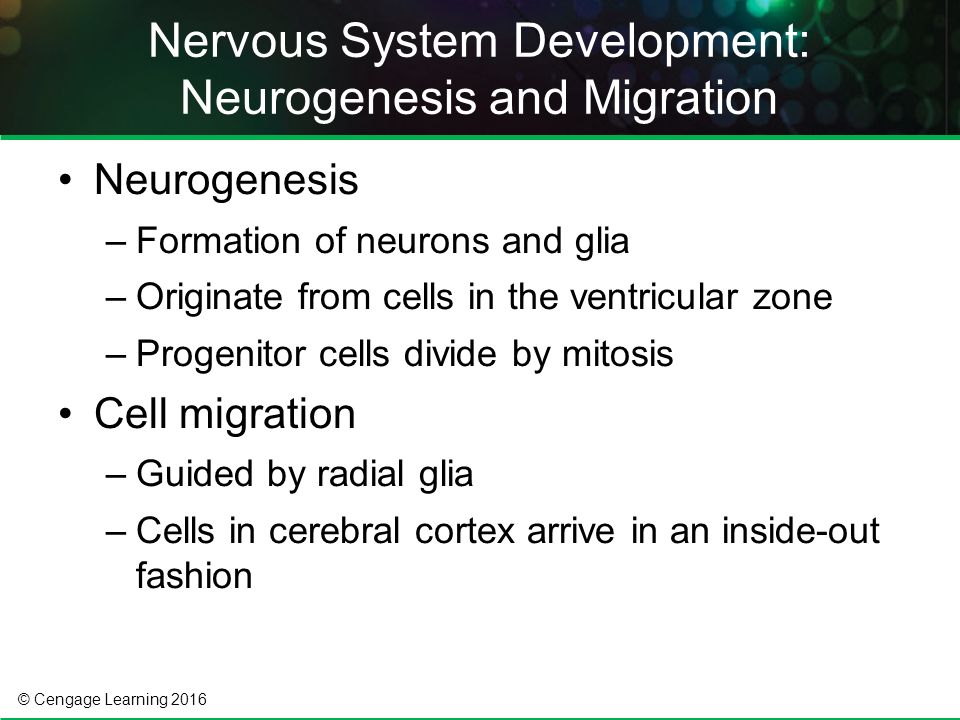 Nervous System Development: Neurogenesis and Migration

• Neurogenesis
– Formation of neurons and glia
– Originate from cells in the ventricular zone
– Progenitor cells divide by mitosis

• Cell migration
– Guided by radial glia
– Cells in cerebral cortex arrive in an inside-out fashion

© Cengage Learning 2016